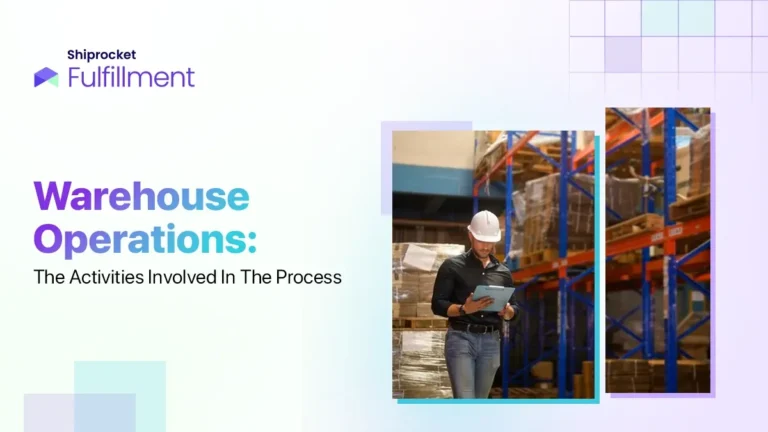 Shiprocket
Fulfillment

Warehouse Operations:
The Activities Involved In The Process